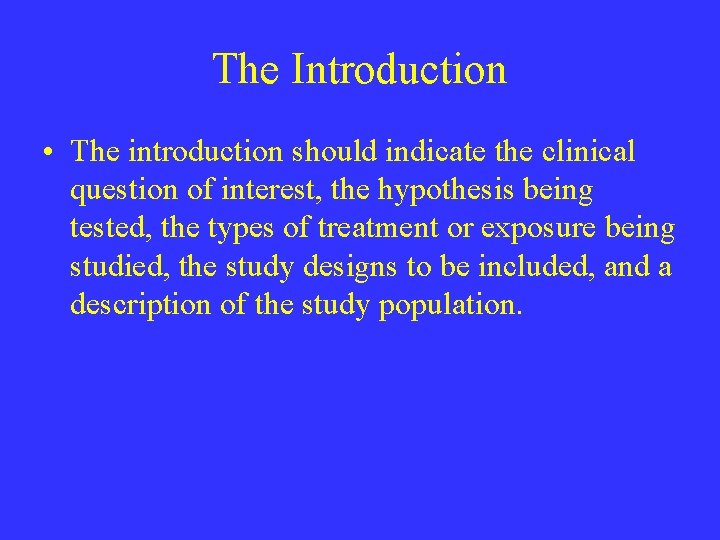 The Introduction

• The introduction should indicate the clinical question of interest, the hypothesis being tested, the types of treatment or exposure being studied, the study designs to be included, and a description of the study population.